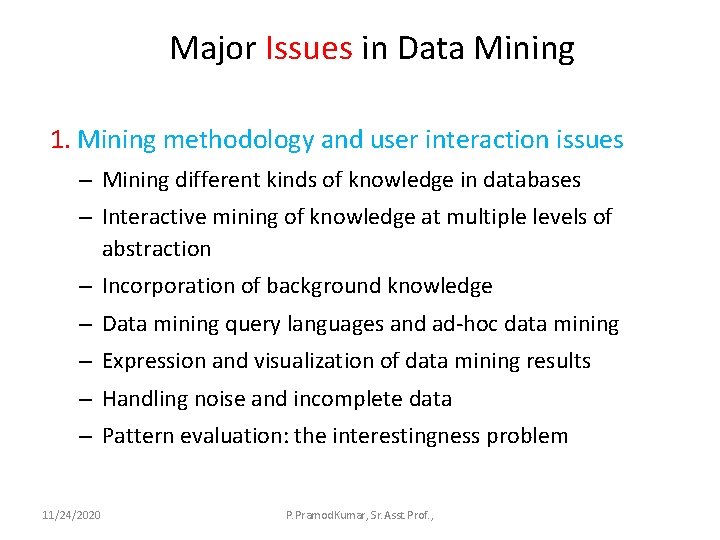 Major Issues in Data Mining

1. Mining methodology and user interaction issues

– Mining different kinds of knowledge in databases
– Interactive mining of knowledge at multiple levels of abstraction
– Incorporation of background knowledge
– Data mining query languages and ad-hoc data mining
– Expression and visualization of data mining results
– Handling noise and incomplete data
– Pattern evaluation: the interestingness problem

11/24/2020

P.PramodKumar, Sr.Asst Prof.,